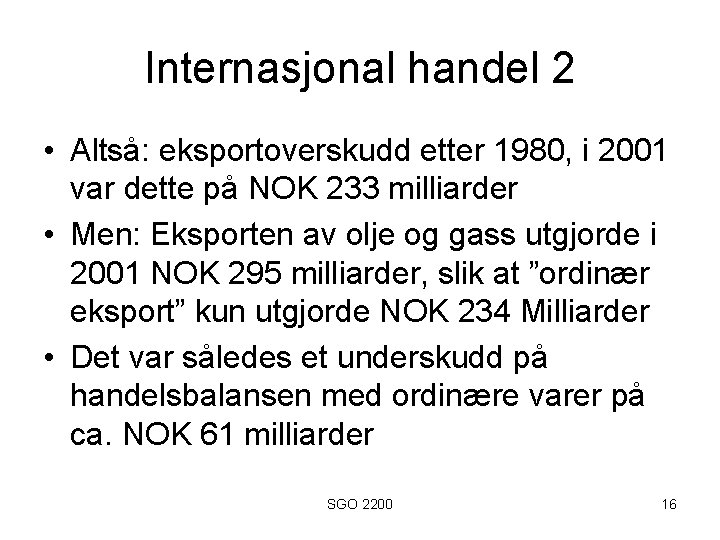 Internasjonal handel 2

• Altså: eksportoverskudd etter 1980, i 2001 var dette på NOK 233 milliarder

• Men: Eksporten av olje og gass utgjorde i 2001 NOK 295 milliarder, slik at ”ordinær eksport” kun utgjorde NOK 234 Milliarder

• Det var således et underskudd på handelsbalansen med ordinære varer på ca. NOK 61 milliarder

SGO 2200

16